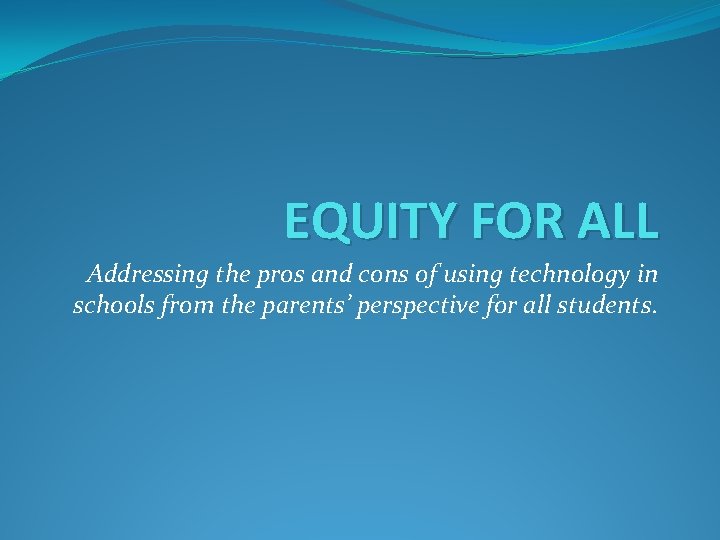 EQUITY FOR ALL

Addressing the pros and cons of using technology in schools from the parents’ perspective for all students.